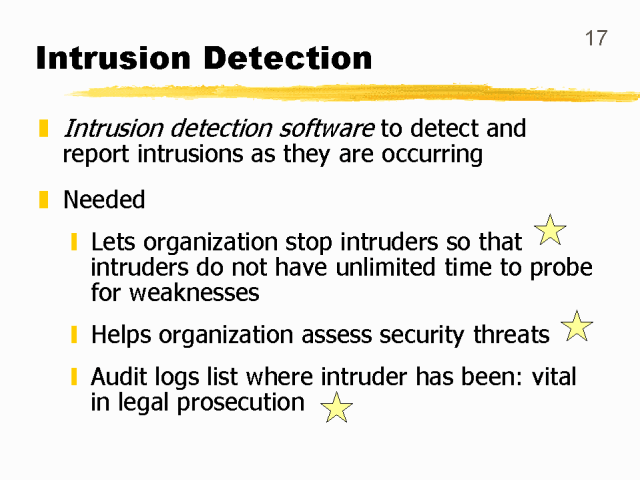 17

Intrusion Detection

Intrusion detection software to detect and report intrusions as they are occurring

Needed

Lets organization stop intruders so that intruders do not have unlimited time to probe for weaknesses

Helps organization assess security threats

Audit logs list where intruder has been: vital in legal prosecution